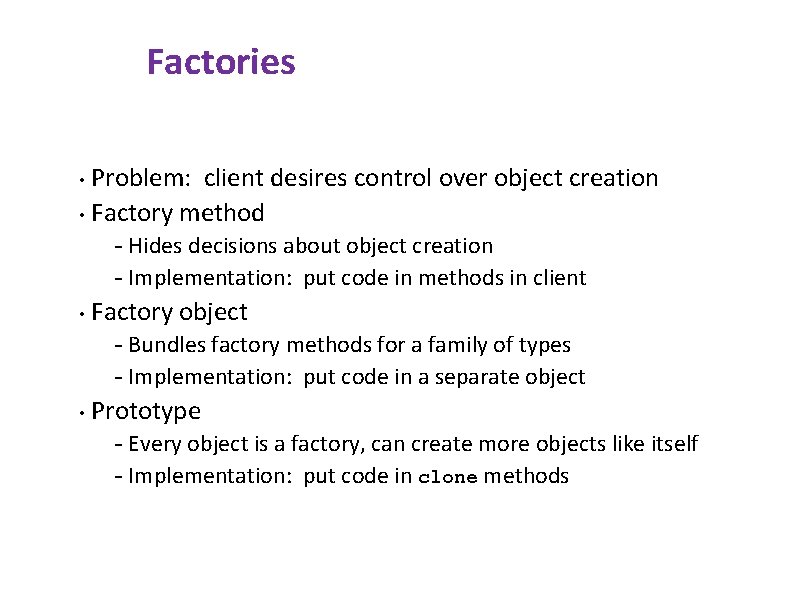 Factories

• Problem: client desires control over object creation
• Factory method
– Hides decisions about object creation
– Implementation: put code in methods in client
• Factory object
– Bundles factory methods for a family of types
– Implementation: put code in a separate object
• Prototype
– Every object is a factory, can create more objects like itself
– Implementation: put code in clone methods